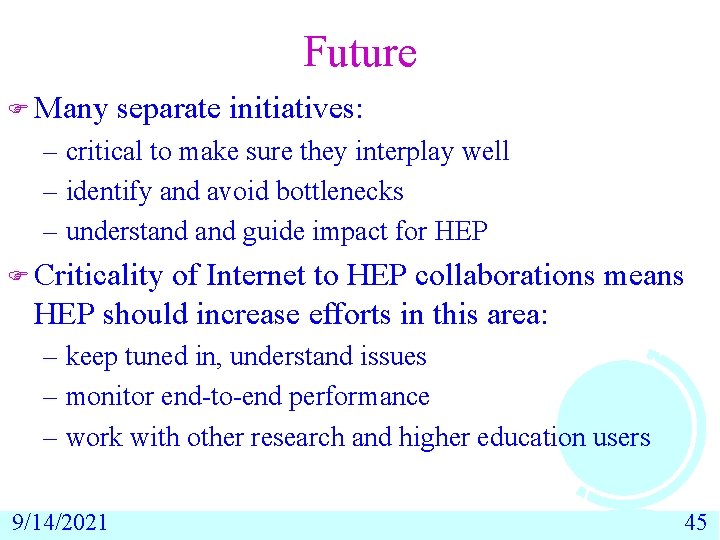 Future

Many separate initiatives:

– critical to make sure they interplay well

– identify and avoid bottlenecks

– understand and guide impact for HEP

Criticality of Internet to HEP collaborations means HEP should increase efforts in this area:

– keep tuned in, understand issues

– monitor end-to-end performance

– work with other research and higher education users

9/14/2021

45